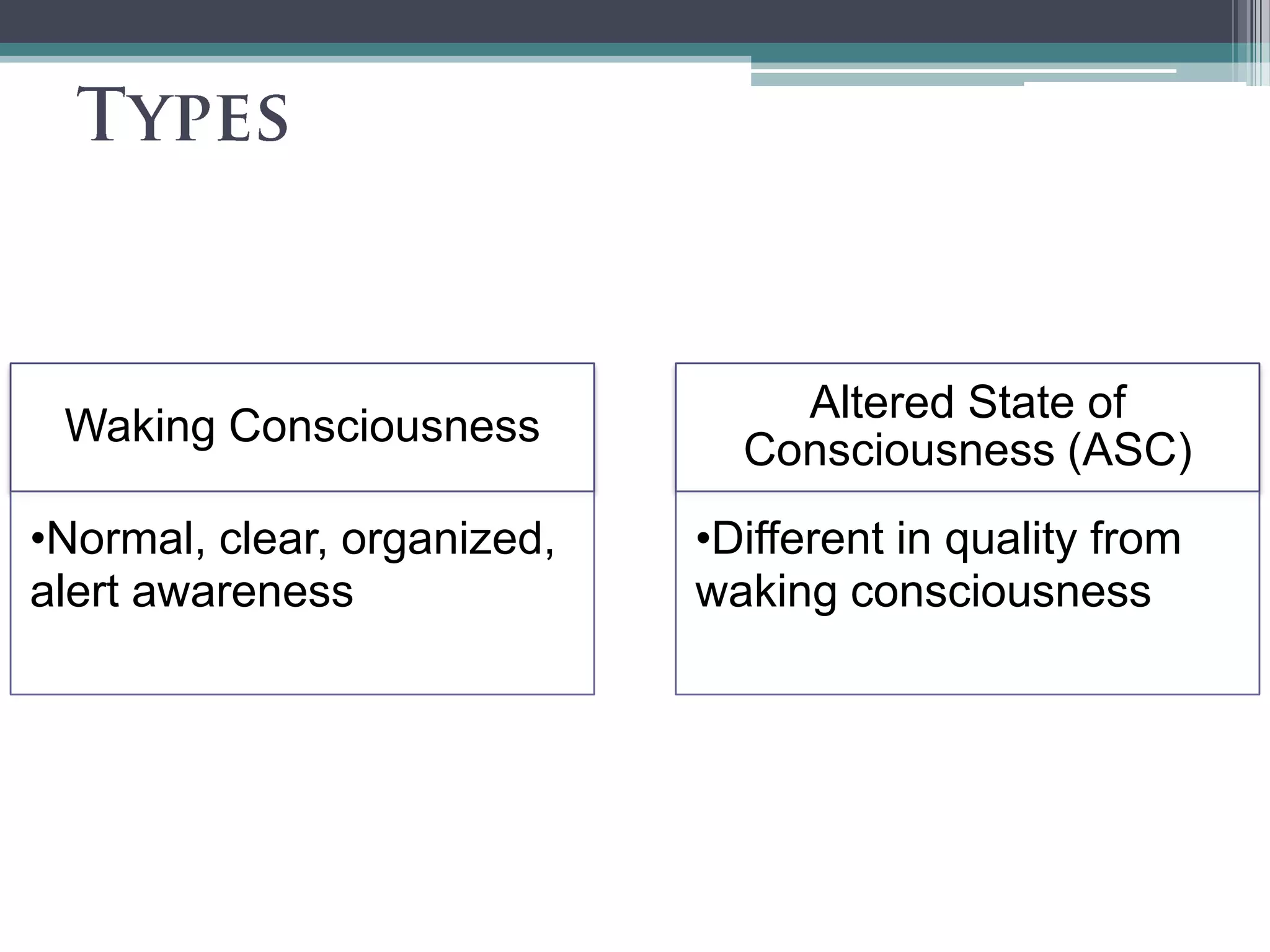 TYPES

Waking Consciousness

•Normal, clear, organized, alert awareness

Altered State of Consciousness (ASC)

•Different in quality from waking consciousness